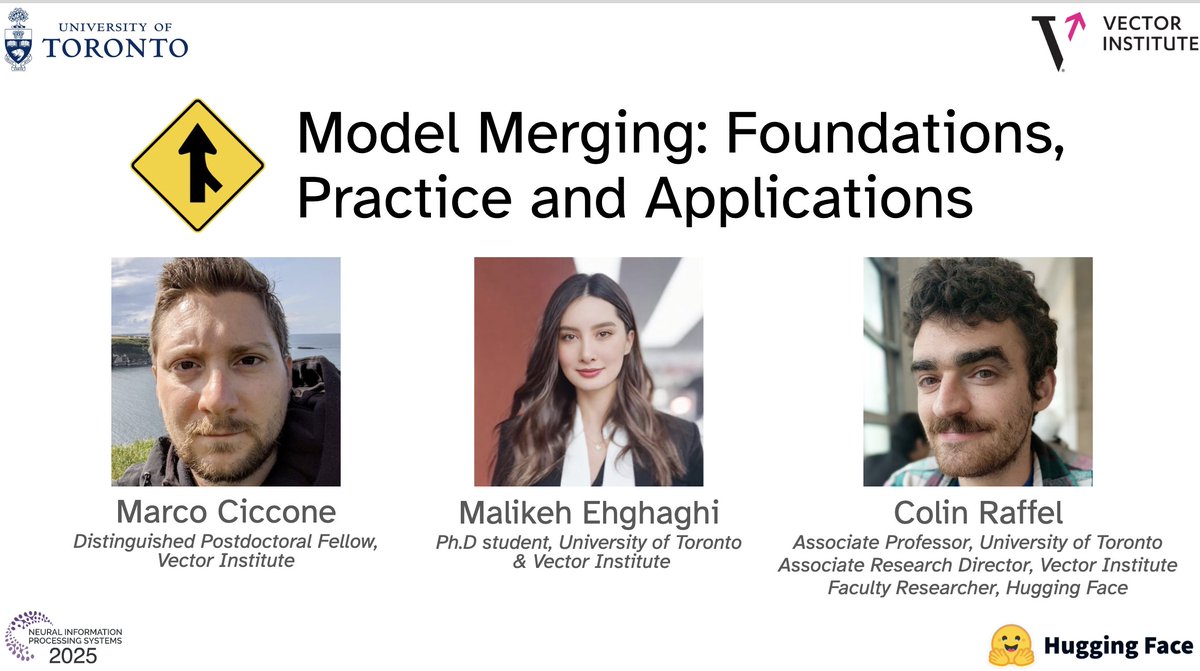 UNIVERSITY OF
TORONTO

VECTOR
INSTITUTE

Model Merging: Foundations, Practice and Applications

Marco Ciccone
Distinguished Postdoctoral Fellow,
Vector Institute

Malikeh Ehghaghi
Ph.D student, University of Toronto
& Vector Institute

Colin Raffel
Associate Professor, University of Toronto
Associate Research Director, Vector Institute
Faculty Researcher, Hugging Face

NEURAL INFORMATION
PROCESSING SYSTEMS
2025

Hugging Face